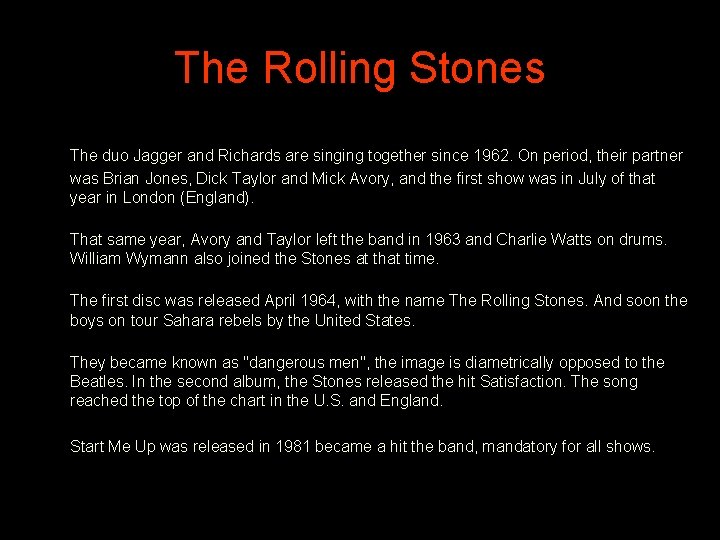 The Rolling Stones

The duo Jagger and Richards are singing together since 1962. On period, their partner was Brian Jones, Dick Taylor and Mick Avory, and the first show was in July of that year in London (England).

That same year, Avory and Taylor left the band in 1963 and Charlie Watts on drums. William Wymann also joined the Stones at that time.

The first disc was released April 1964, with the name The Rolling Stones. And soon the boys on tour Sahara rebels by the United States.

They became known as "dangerous men", the image is diametrically opposed to the Beatles. In the second album, the Stones released the hit Satisfaction. The song reached the top of the chart in the U.S. and England.

Start Me Up was released in 1981 became a hit the band, mandatory for all shows.